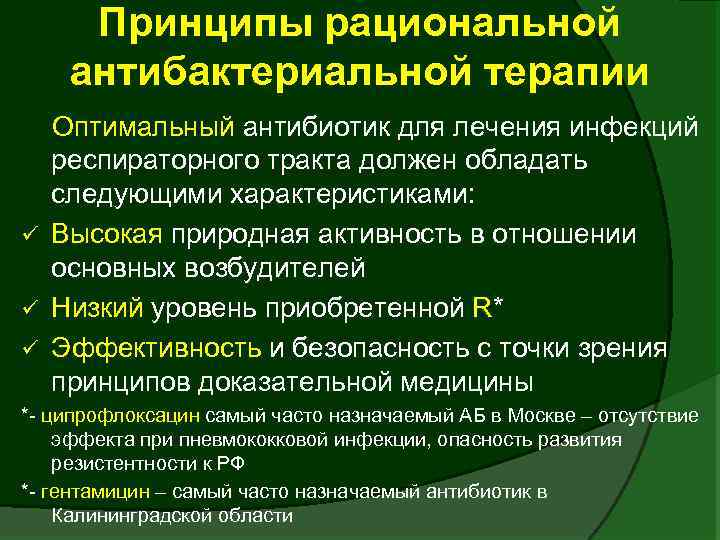 Принципы рациональной антибактериальной терапии

Оптимальный антибиотик для лечения инфекций респираторного тракта должен обладать следующими характеристиками:

✓ Высокая природная активность в отношении основных возбудителей

✓ Низкий уровень приобретенной R*

✓ Эффективность и безопасность с точки зрения принципов доказательной медицины

*- ципрофлоксацин самый часто назначаемый АБ в Москве – отсутствие эффекта при пневмококковой инфекции, опасность развития резистентности к РФ

*- гентамицин – самый часто назначаемый антибиотик в Калининградской области